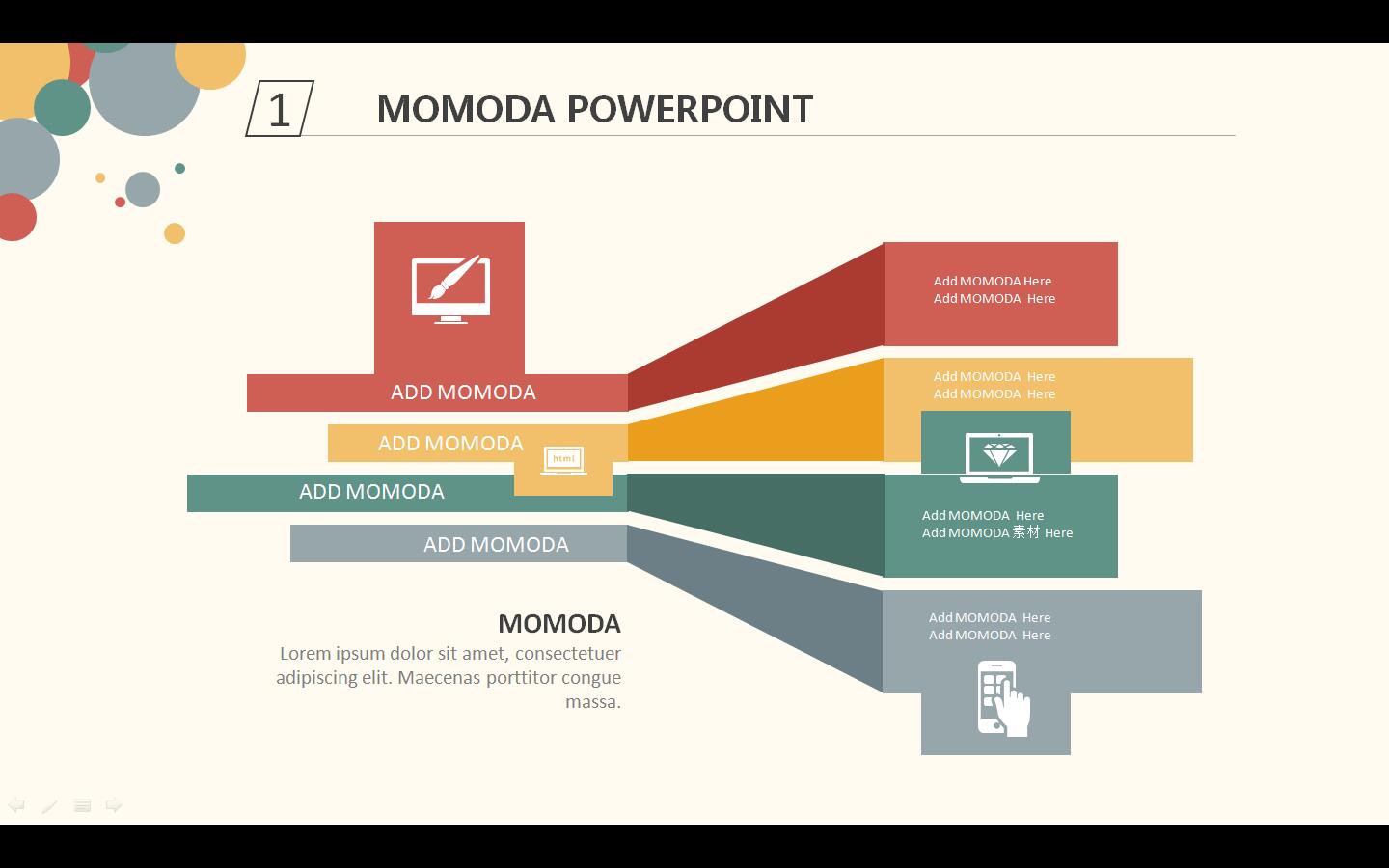 1

MOMODA POWERPOINT

ADD MOMODA

ADD MOMODA

html

ADD MOMODA

ADD MOMODA

MOMODA

Lorem ipsum dolor sit amet, consectetuer adipiscing elit. Maecenas porttitor congue massa.

Add MOMODA Here
Add MOMODA Here

Add MOMODA Here
Add MOMODA Here

Add MOMODA Here
Add MOMODA 素材 Here

Add MOMODA Here
Add MOMODA Here